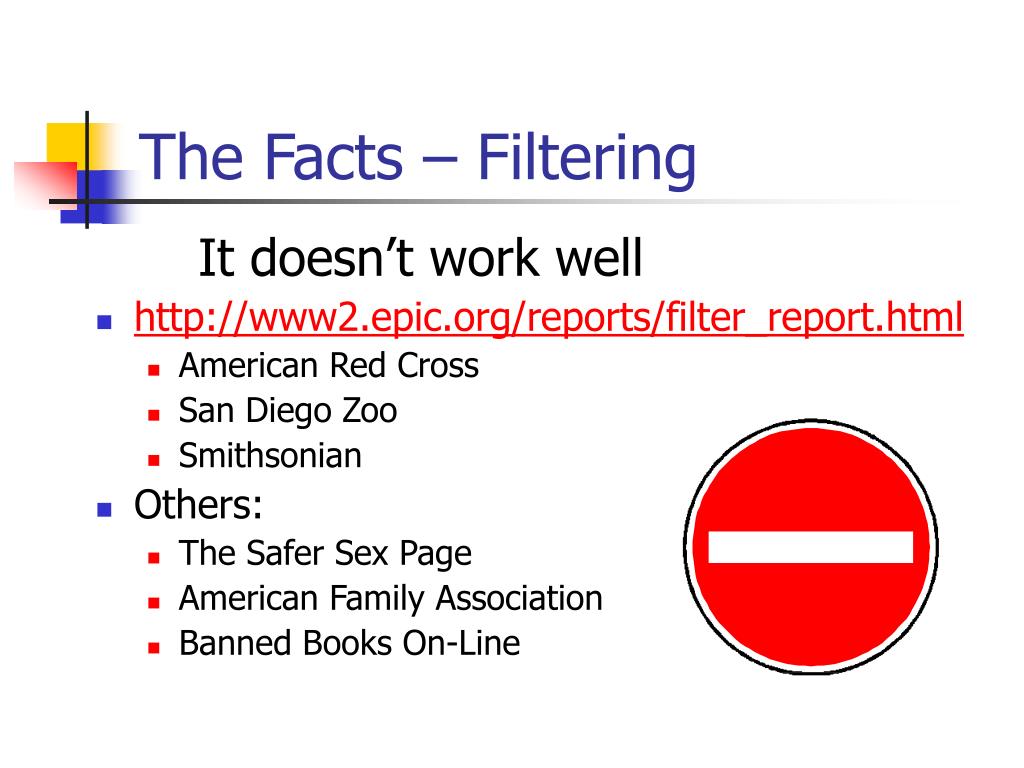 The Facts – Filtering

It doesn’t work well

- http://www2.epic.org/reports/filter_report.html
  - American Red Cross
  - San Diego Zoo
  - Smithsonian
- Others:
  - The Safer Sex Page
  - American Family Association
  - Banned Books On-Line